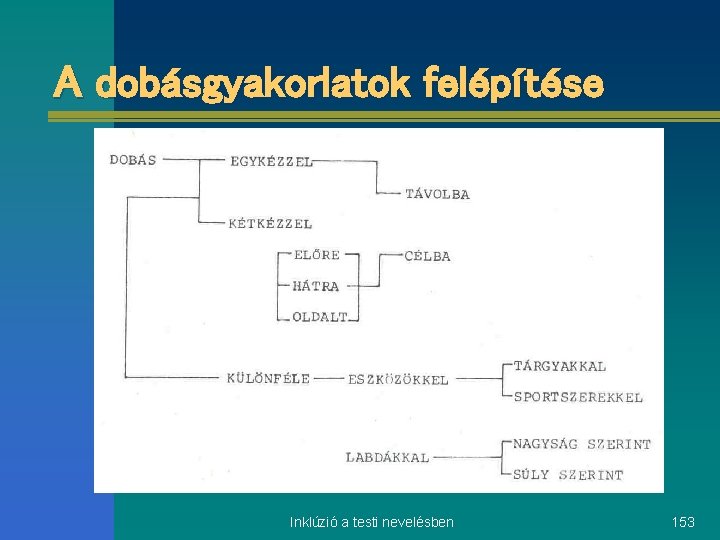 A dobásgyakorlatok felépítése

DOBÁS
EGYKÉZZEL
TÁVOLBA
KÉTKÉZZEL
ELŐRE
HÁTRA
OLDALT
CÉLBA
KÜLÖNFÉLE
ESZKÖZÖKKEL
TÁRGYAKKAL
SPORTSZEREKKEL
LABDÁKKAL
NAGYSÁG SZERINT
SÚLY SZERINT

Inklúzió a testi nevelésben

153